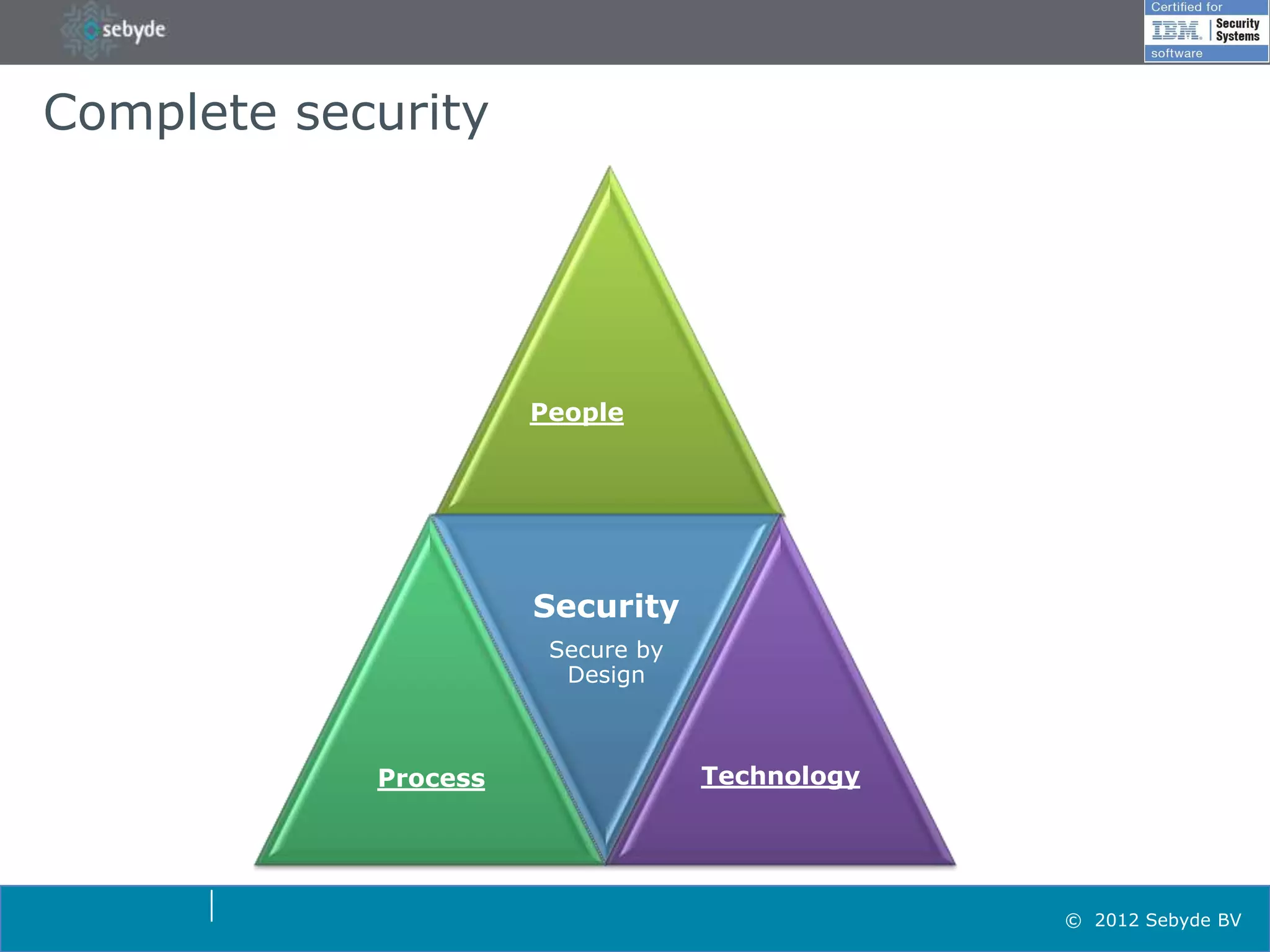 sebyde

Certified for
IBM. Security Systems
software

Complete security

People

Security
Secure by Design

Process

Technology

© 2012 Sebyde BV